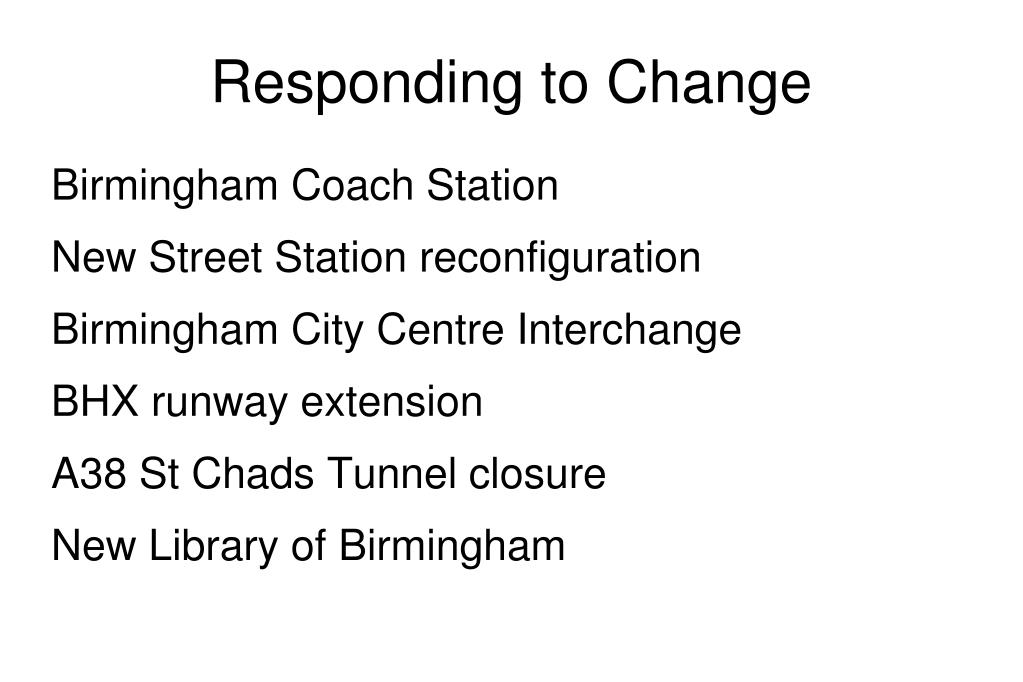 Responding to Change

Birmingham Coach Station

New Street Station reconfiguration

Birmingham City Centre Interchange

BHX runway extension

A38 St Chads Tunnel closure

New Library of Birmingham